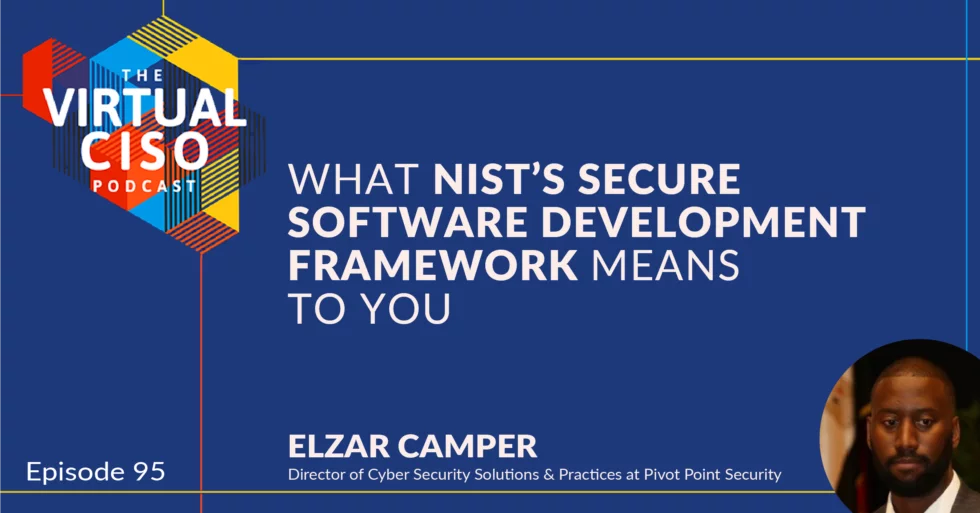 THE
VIRTUAL
CISO
PODCAST

WHAT NIST'S SECURE SOFTWARE DEVELOPMENT FRAMEWORK MEANS TO YOU

Episode 95

ELZAR CAMPER
Director of Cyber Security Solutions & Practices at Pivot Point Security